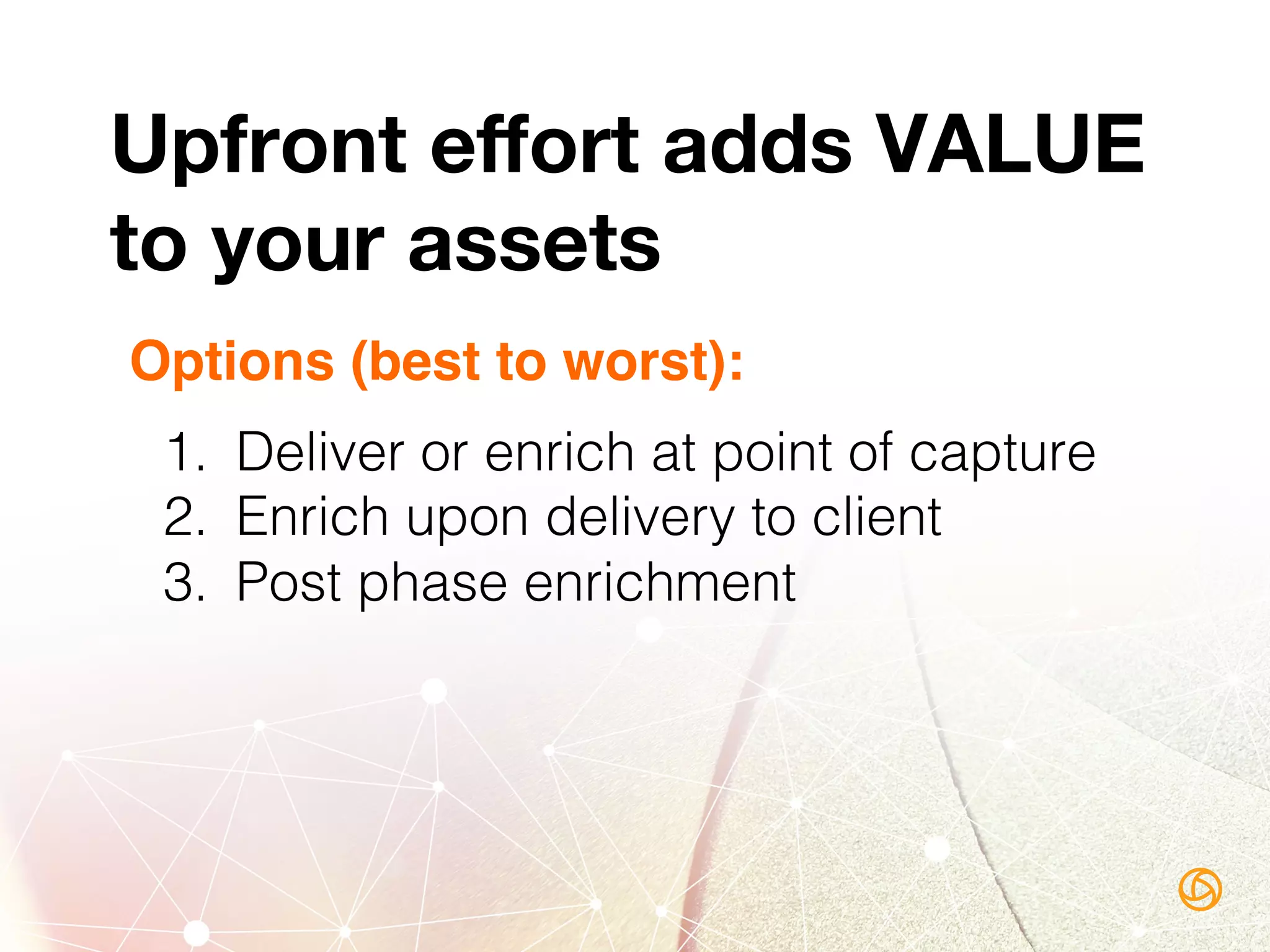 Upfront effort adds VALUE to your assets

Options (best to worst):

1. Deliver or enrich at point of capture
2. Enrich upon delivery to client
3. Post phase enrichment